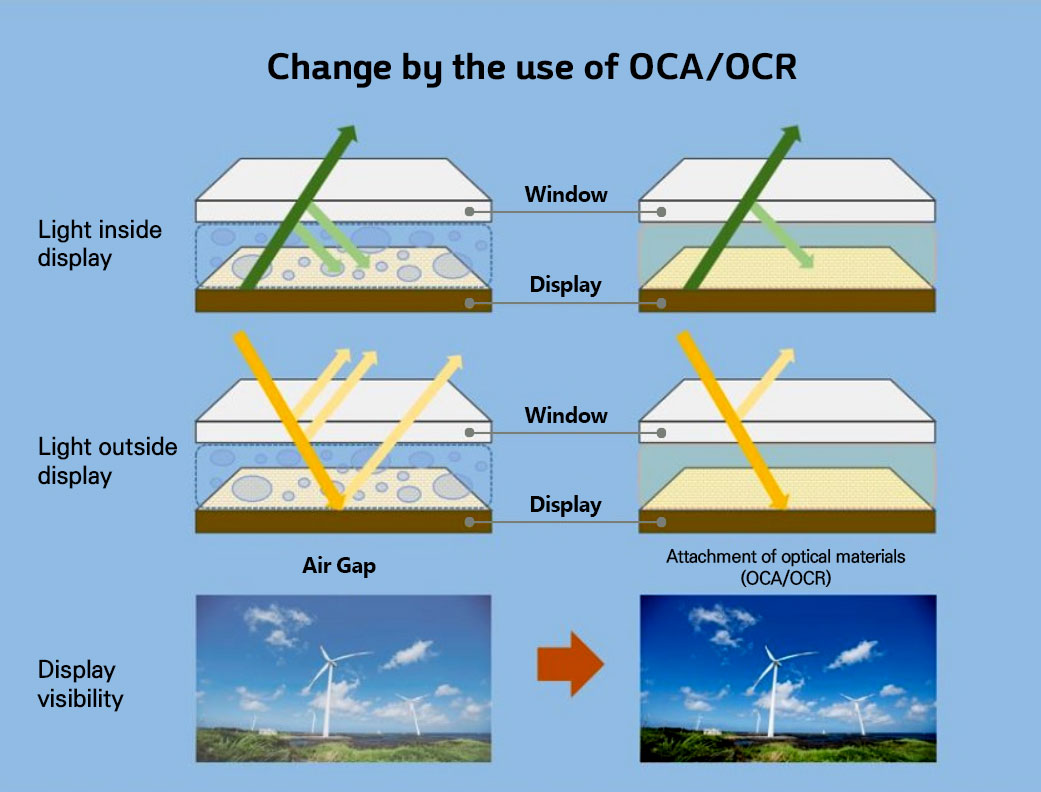 Change by the use of OCA/OCR

Light inside display

Window

Display

Light outside display

Window

Display

Air Gap

Attachment of optical materials (OCA/OCR)

Display visibility